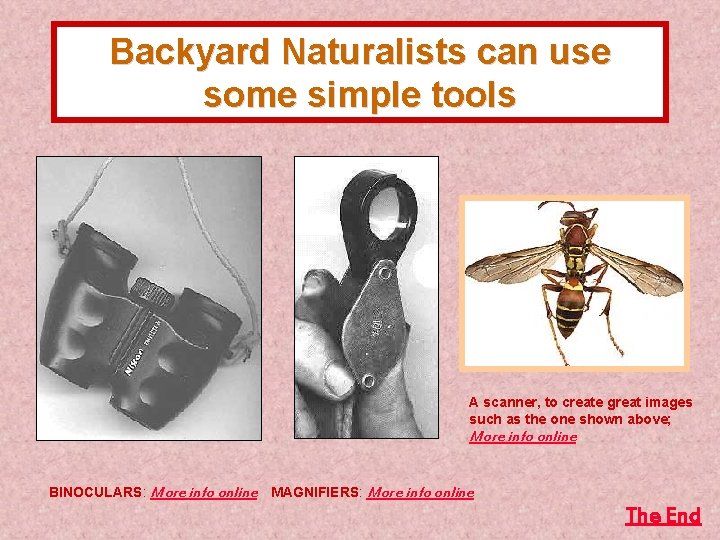 Backyard Naturalists can use some simple tools

Nikon

A scanner, to create great images such as the one shown above; More info online

BINOCULARS: More info online MAGNIFIERS: More info online

The End